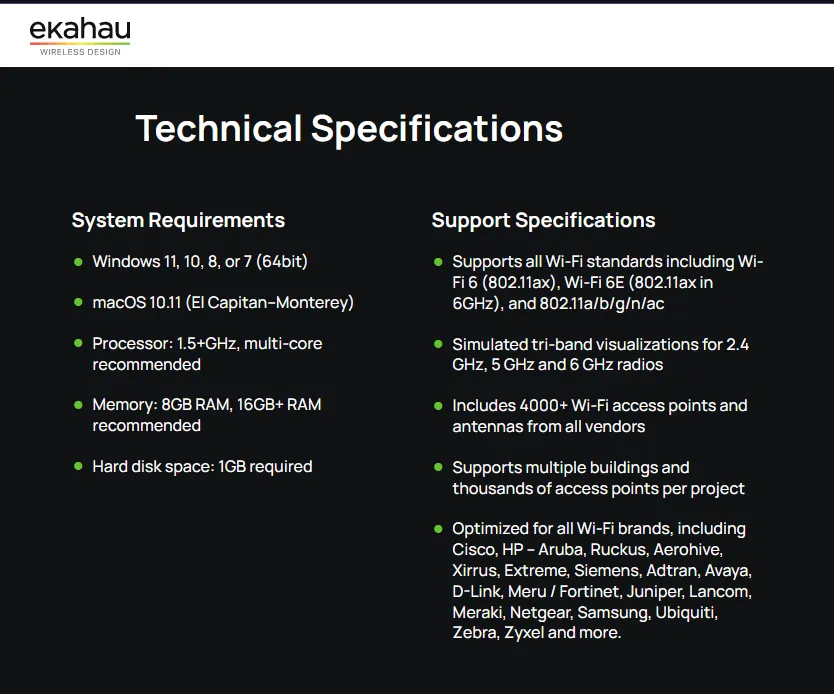 ekahau
WIRELESS DESIGN

Technical Specifications

System Requirements

- Windows 11, 10, 8, or 7 (64bit)
- macOS 10.11 (El Capitan–Monterey)
- Processor: 1.5+GHz, multi-core recommended
- Memory: 8GB RAM, 16GB+ RAM recommended
- Hard disk space: 1GB required

Support Specifications

- Supports all Wi-Fi standards including Wi-Fi 6 (802.11ax), Wi-Fi 6E (802.11ax in 6GHz), and 802.11a/b/g/n/ac
- Simulated tri-band visualizations for 2.4 GHz, 5 GHz and 6 GHz radios
- Includes 4000+ Wi-Fi access points and antennas from all vendors
- Supports multiple buildings and thousands of access points per project
- Optimized for all Wi-Fi brands, including Cisco, HP – Aruba, Ruckus, Aerohive, Xirrus, Extreme, Siemens, Adtran, Avaya, D-Link, Meru / Fortinet, Juniper, Lancom, Meraki, Netgear, Samsung, Ubiquiti, Zebra, Zyxel and more.